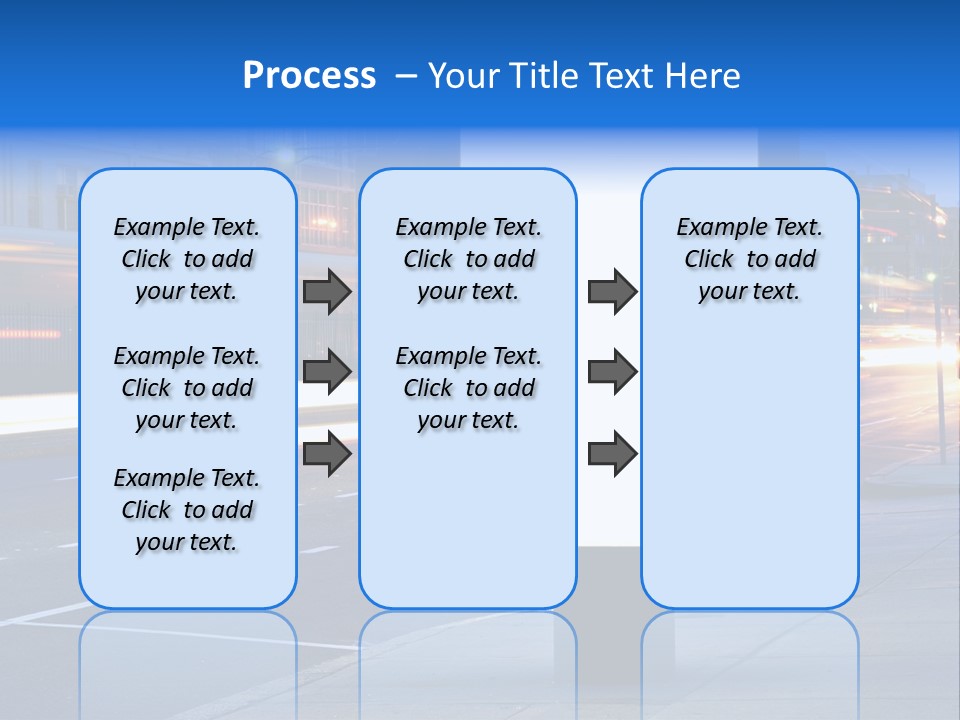 Process – Your Title Text Here

Example Text. Click to add your text.

Example Text. Click to add your text.

Example Text. Click to add your text.

Example Text. Click to add your text.

Example Text. Click to add your text.

Example Text. Click to add your text.